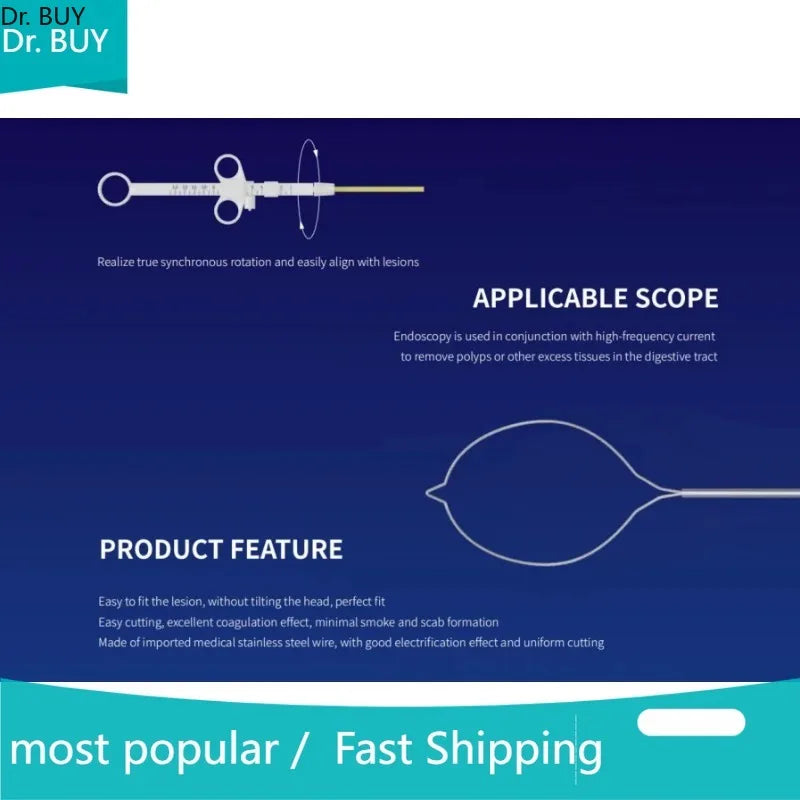 Dr. BUY
Dr. BUY

Realize true synchronous rotation and easily align with lesions

APPLICABLE SCOPE

Endoscopy is used in conjunction with high-frequency current to remove polyps or other excess tissues in the digestive tract

PRODUCT FEATURE

Easy to fit the lesion, without tilting the head, perfect fit
Easy cutting, excellent coagulation effect, minimal smoke and scab formation
Made of imported medical stainless steel wire, with good electrification effect and uniform cutting

most popular / Fast Shipping